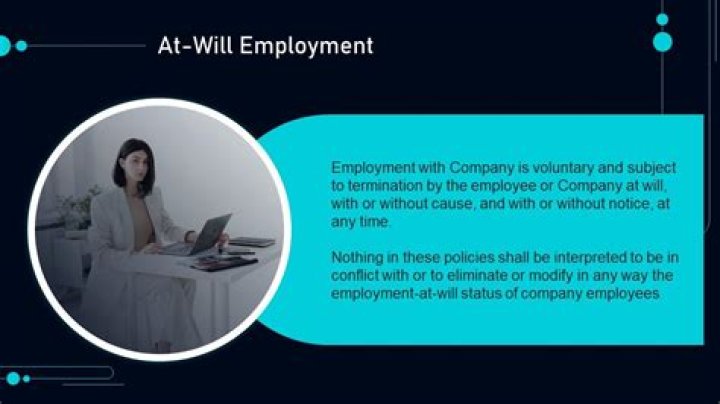 At-Will Employment

Employment with Company is voluntary and subject to termination by the employee or Company at will, with or without cause, and with or without notice, at any time.

Nothing in these policies shall be interpreted to be in conflict with or to eliminate or modify in any way the employment-at-will status of company employees